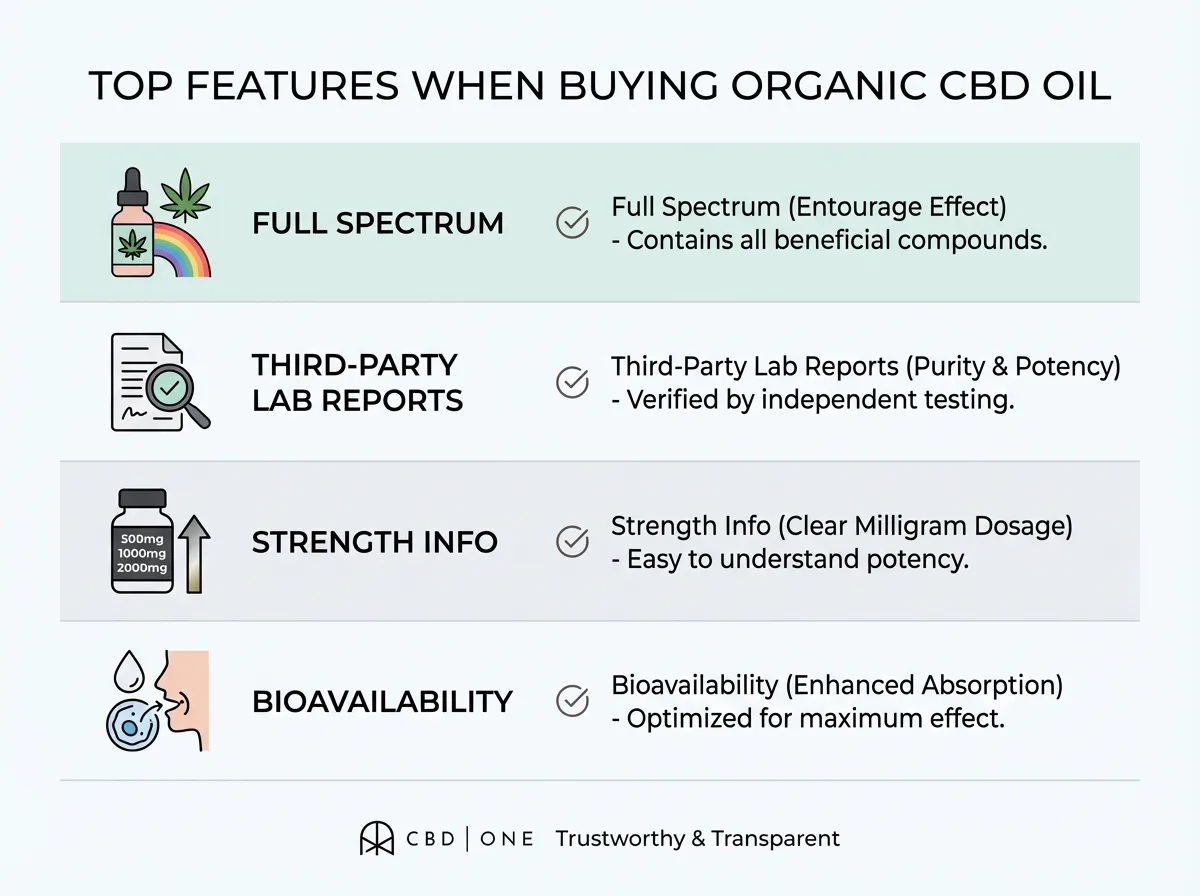 TOP FEATURES WHEN BUYING ORGANIC CBD OIL

FULL SPECTRUM

Full Spectrum (Entourage Effect)
- Contains all beneficial compounds.

THIRD-PARTY LAB REPORTS

Third-Party Lab Reports (Purity & Potency)
- Verified by independent testing.

500mg
1000mg
2000mg

STRENGTH INFO

Strength Info (Clear Milligram Dosage)
- Easy to understand potency.

BIOAVAILABILITY

Bioavailability (Enhanced Absorption)
- Optimized for maximum effect.

CBD | ONE Trustworthy & Transparent